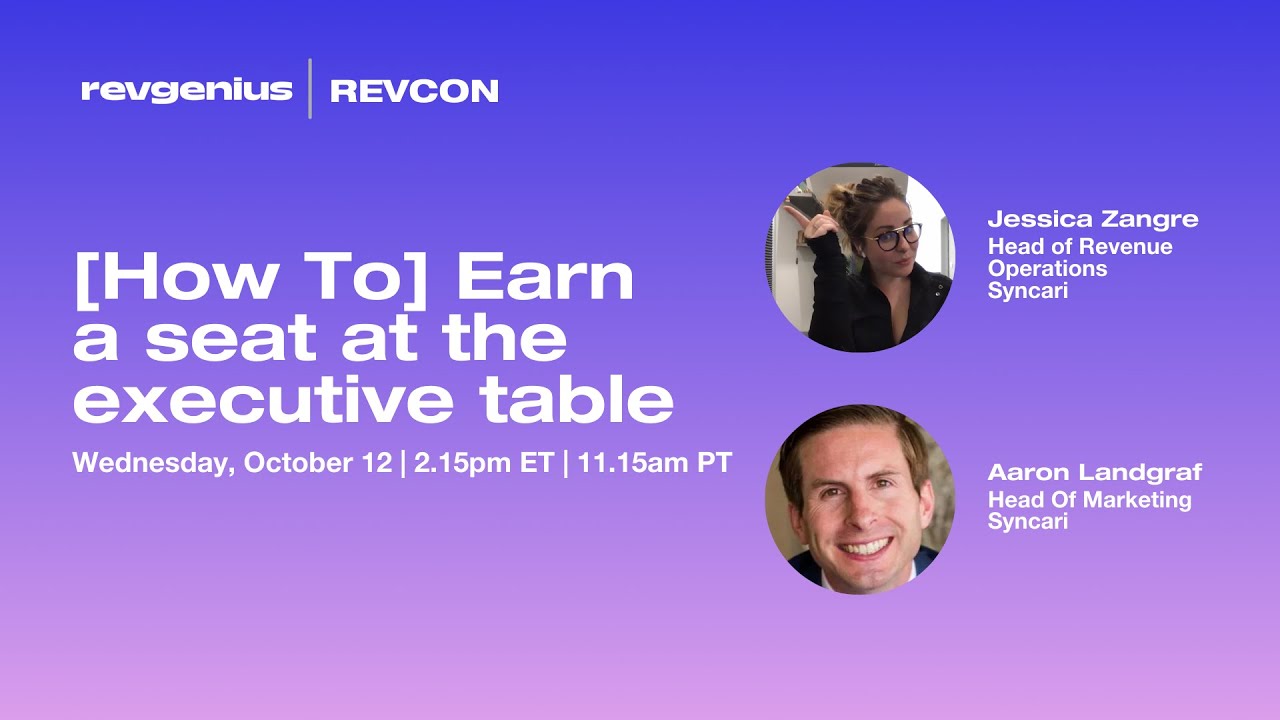 revgenius | REVCON

[How To] Earn a seat at the executive table

Wednesday, October 12 | 2.15pm ET | 11.15am PT

Jessica Zangre
Head of Revenue Operations
Syncari

Aaron Landgraf
Head Of Marketing
Syncari